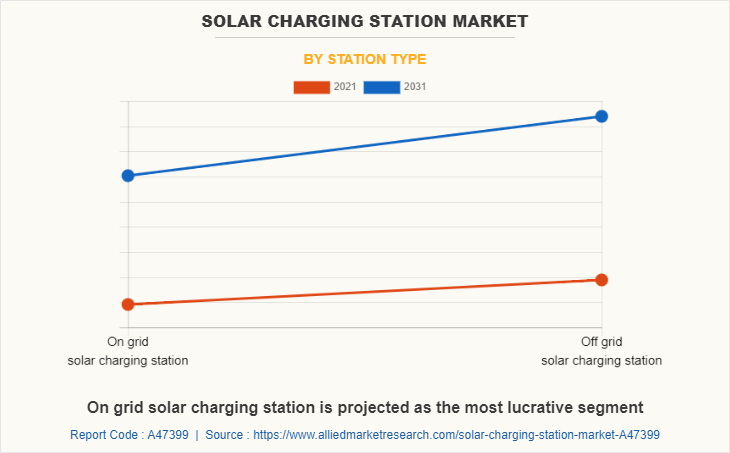 SOLAR CHARGING STATION MARKET

BY STATION TYPE

2021 2031

On grid solar charging station

Off grid solar charging station

On grid solar charging station is projected as the most lucrative segment

Report Code : A47399 | Source : https://www.alliedmarketresearch.com/solar-charging-station-market-A47399